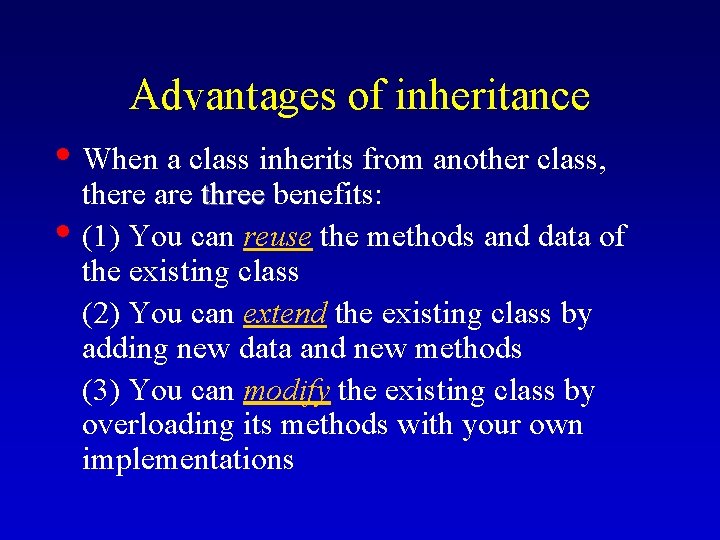 Advantages of inheritance

• When a class inherits from another class, there are three benefits:

• (1) You can reuse the methods and data of the existing class

(2) You can extend the existing class by adding new data and new methods

(3) You can modify the existing class by overloading its methods with your own implementations